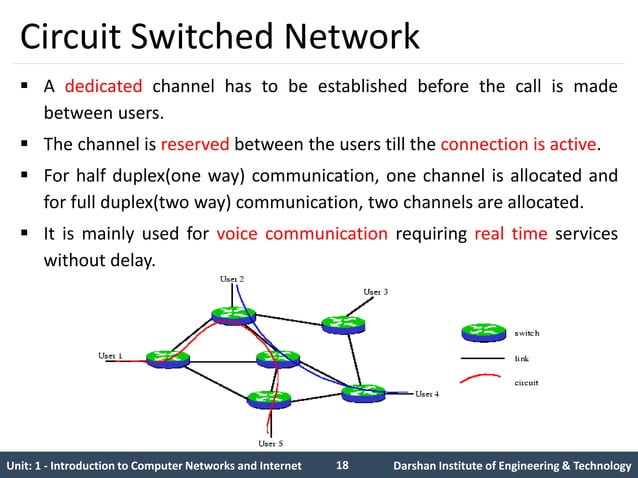 Circuit Switched Network

▪ A dedicated channel has to be established before the call is made between users.

▪ The channel is reserved between the users till the connection is active.

▪ For half duplex(one way) communication, one channel is allocated and for full duplex(two way) communication, two channels are allocated.

▪ It is mainly used for voice communication requiring real time services without delay.

User 2

User 3

User 1

User 4

User 5

switch

link

circuit

Unit: 1 - Introduction to Computer Networks and Internet 18 Darshan Institute of Engineering & Technology